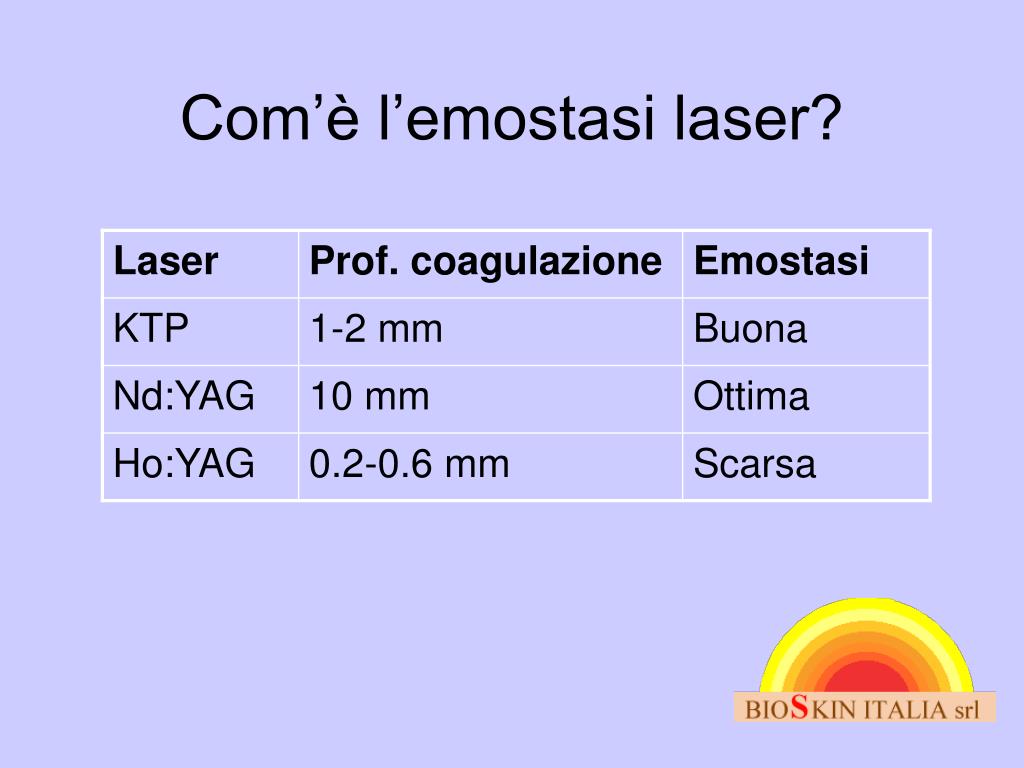 Com’è l’emostasi laser?

| Laser | Prof. coagulazione | Emostasi |
|---|---|---|
| KTP | 1-2 mm | Buona |
| Nd:YAG | 10 mm | Ottima |
| Ho:YAG | 0.2-0.6 mm | Scarsa |

BIOSKIN ITALIA srl